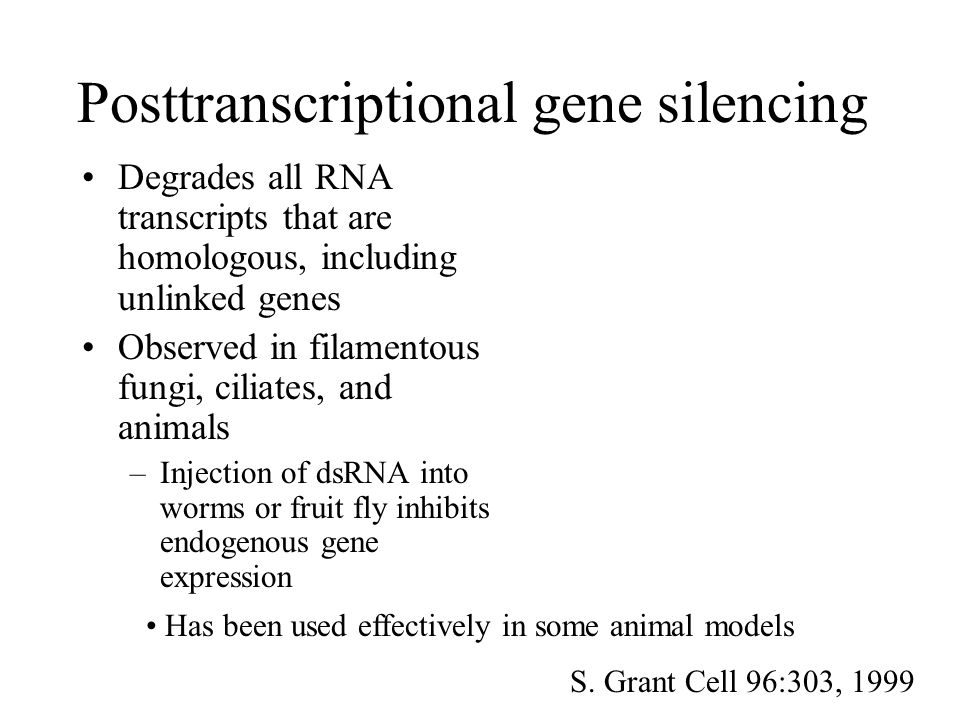 Posttranscriptional gene silencing

• Degrades all RNA transcripts that are homologous, including unlinked genes

• Observed in filamentous fungi, ciliates, and animals

– Injection of dsRNA into worms or fruit fly inhibits endogenous gene expression

• Has been used effectively in some animal models

S. Grant Cell 96:303, 1999